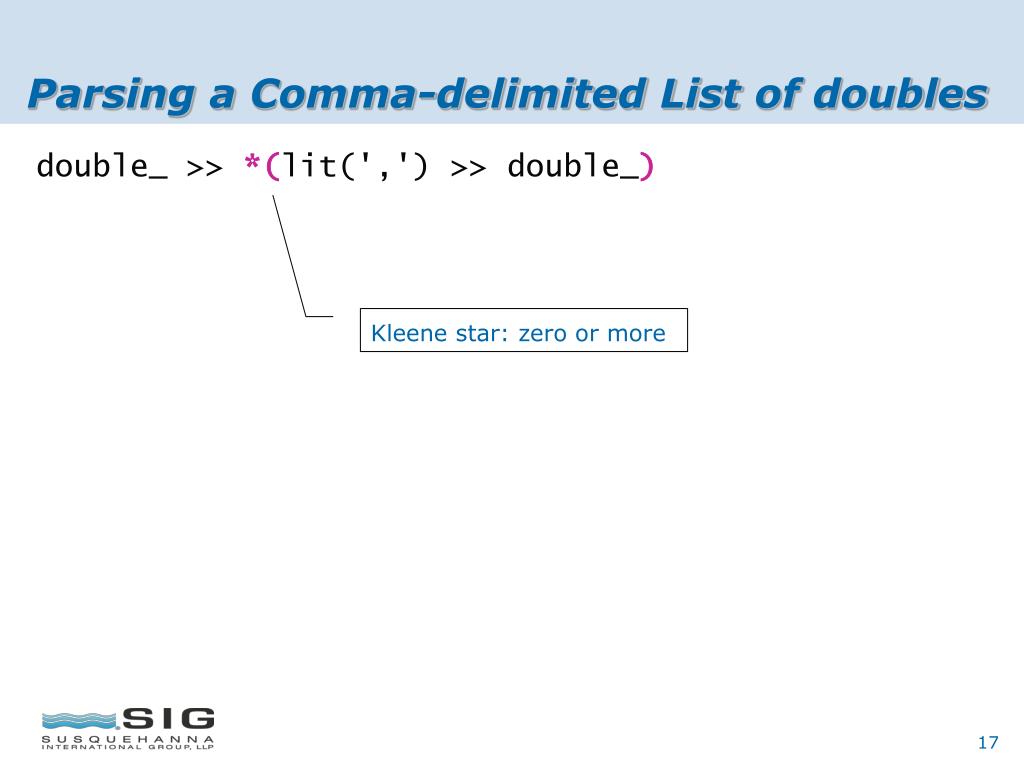 Parsing a Comma-delimited List of doubles

double_ >> *(lit(',') >> double_)

Kleene star: zero or more

SIG
SUSQUEHANNA
INTERNATIONAL GROUP, LLP

17